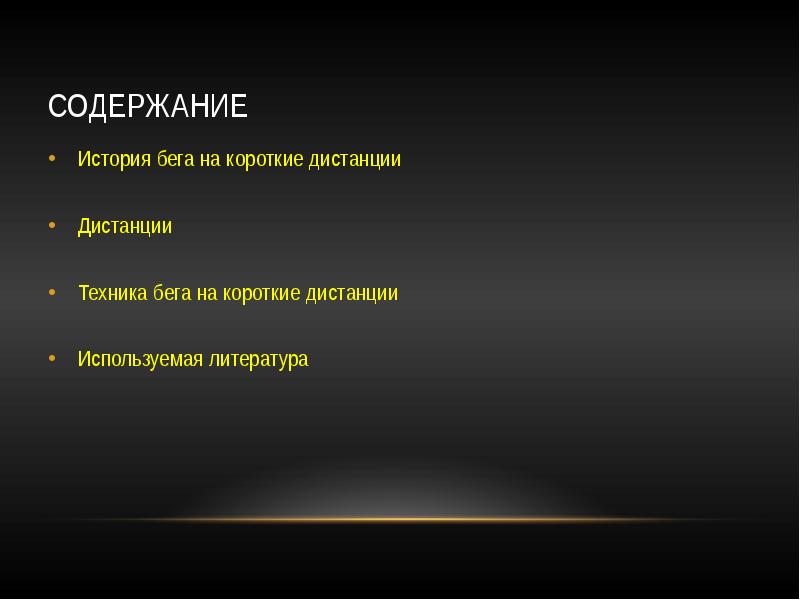 СОДЕРЖАНИЕ

• История бега на короткие дистанции

• Дистанции

• Техника бега на короткие дистанции

• Используемая литература